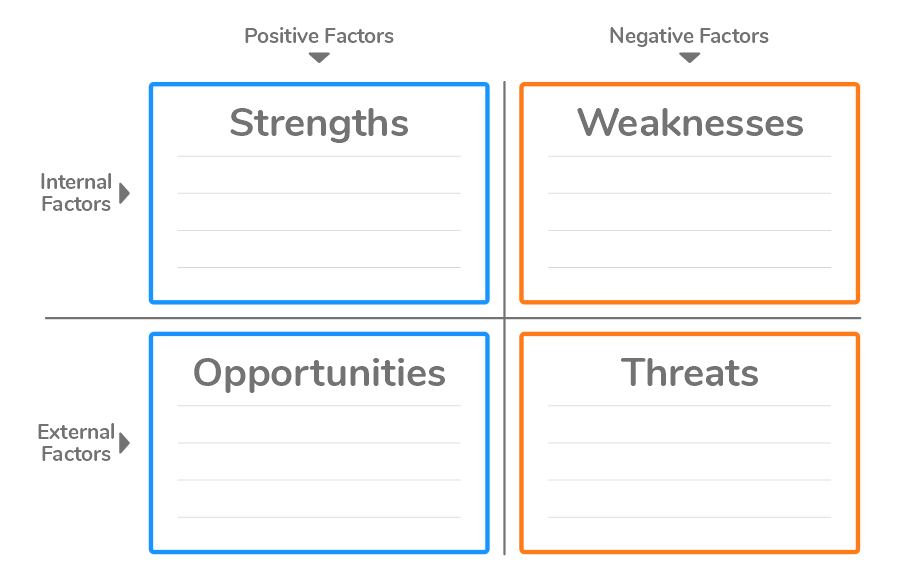 Positive Factors

Negative Factors

Internal Factors

Strengths

Weaknesses

External Factors

Opportunities

Threats